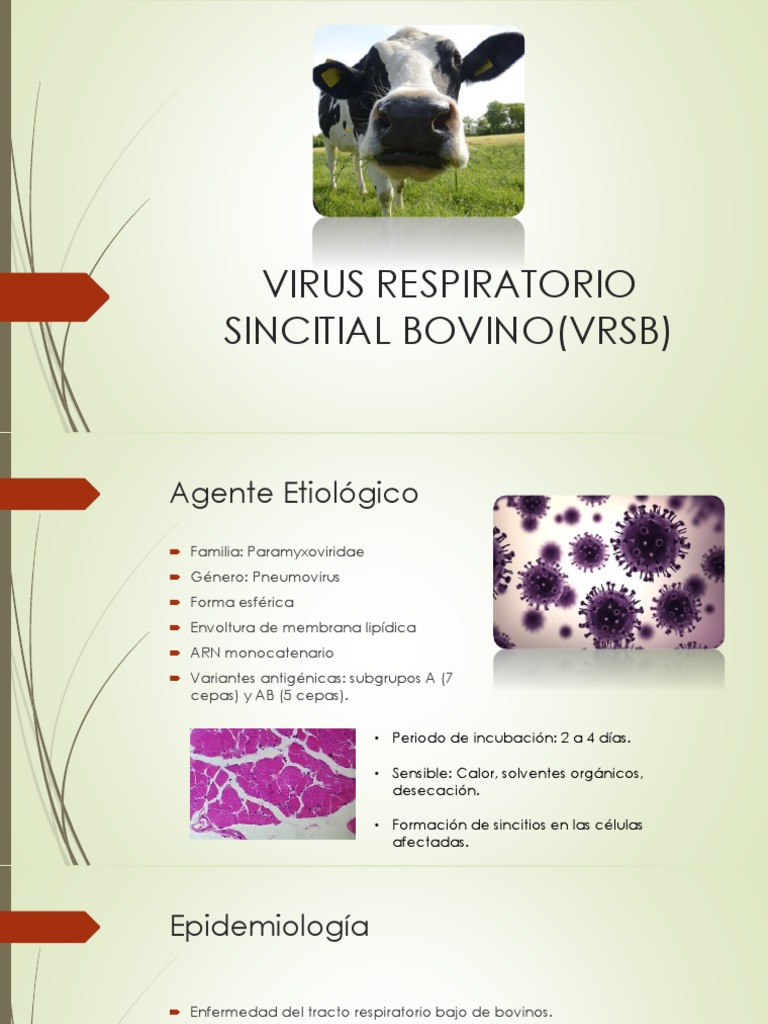 VIRUS RESPIRATORIO SINCITIAL BOVINO(VRSB)

Agente Etiológico

Familia: Paramyxoviridae

Género: Pneumovirus

Forma esférica

Envoltura de membrana lipídica

ARN monocatenario

Variantes antigénicas: subgrupos A (7 cepas) y AB (5 cepas).

• Periodo de incubación: 2 a 4 días.

• Sensible: Calor, solventes orgánicos, desecación.

• Formación de sincitios en las células afectadas.

Epidemiología

Enfermedad del tracto respiratorio bajo de bovinos.